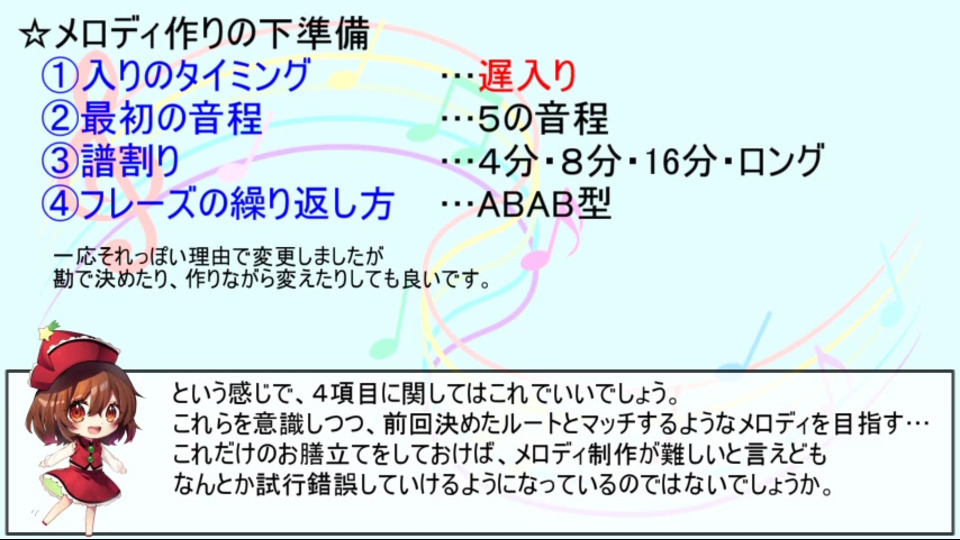 ☆メロディ作りの下準備
①入りのタイミング …遅入り
②最初の音程 …5の音程
③譜割り …4分・8分・16分・ロング
④フレーズの繰り返し方 …ABAB型

一応それっぽい理由で変更しましたが
勘で決めたり、作りながら変えたりしても良いです。

という感じで、４項目に関してはこれでいいでしょう。
これらを意識しつつ、前回決めたルートとマッチするようなメロディを目指す…
これだけのお膳立てをしておけば、メロディ制作が難しいと言えども
なんとか試行錯誤していけるようになっているのではないでしょうか。